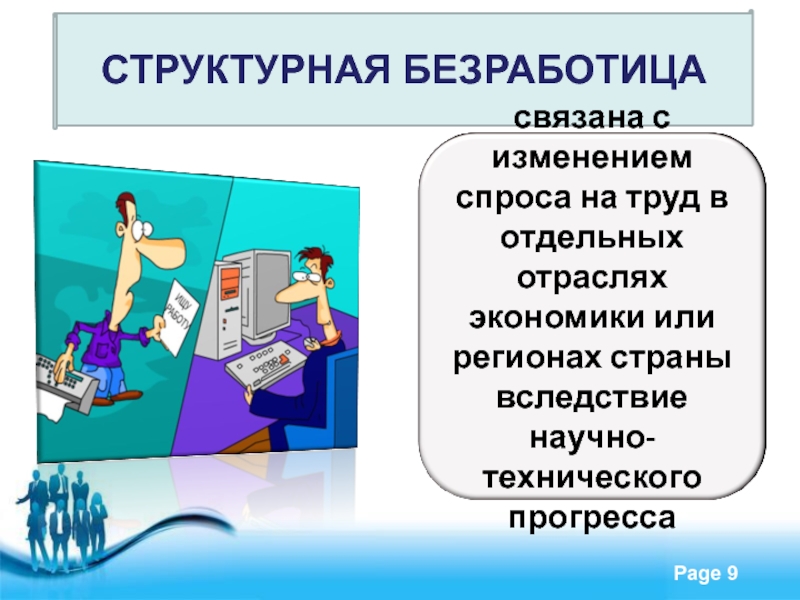 СТРУКТУРНАЯ БЕЗРАБОТИЦА

ИЩУ РАБОТУ

связана с изменением спроса на труд в отдельных отраслях экономики или регионах страны вследствие научно-технического прогресса

Page 9